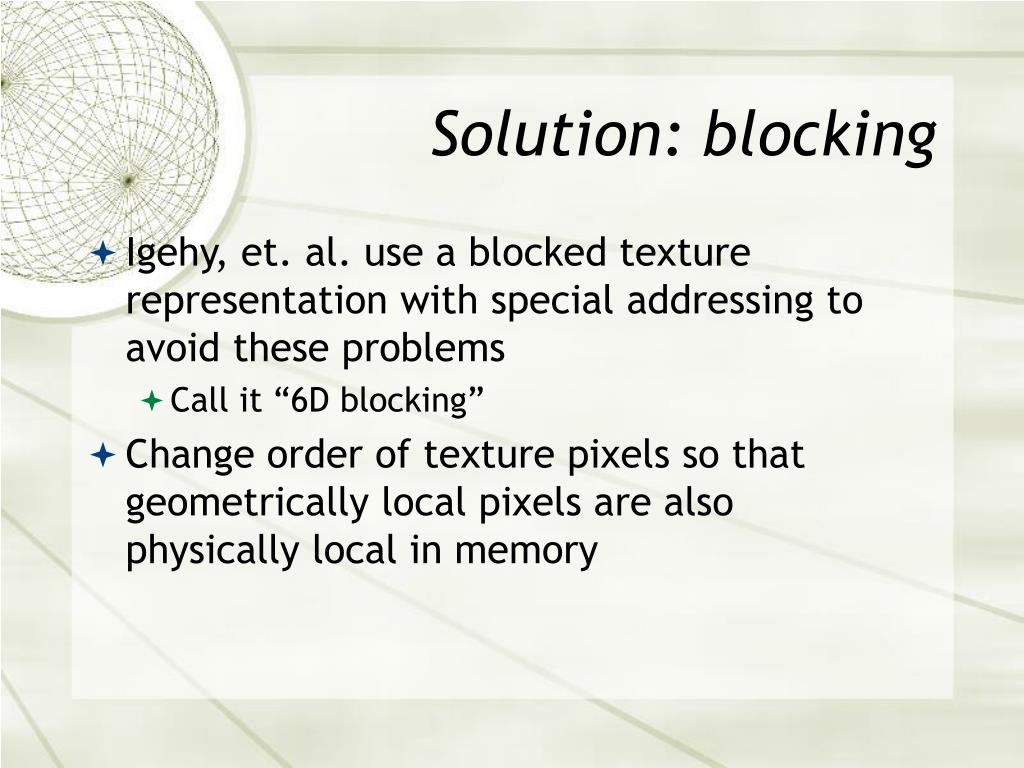 Solution: blocking

Igehy, et. al. use a blocked texture representation with special addressing to avoid these problems

Call it “6D blocking”

Change order of texture pixels so that geometrically local pixels are also physically local in memory